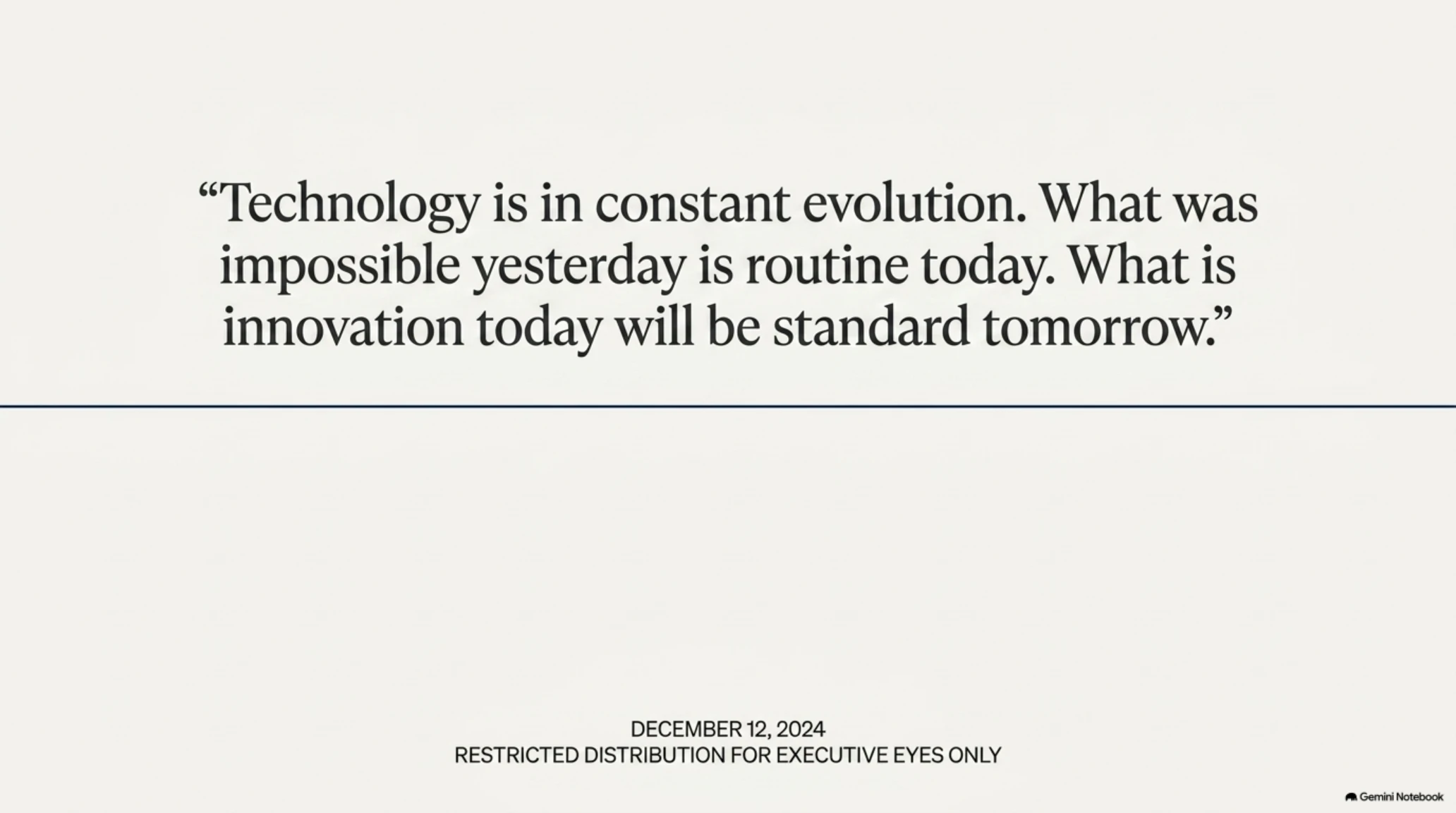 “Technology is in constant evolution. What was impossible yesterday is routine today. What is innovation today will be standard tomorrow.”

DECEMBER 12, 2024
RESTRICTED DISTRIBUTION FOR EXECUTIVE EYES ONLY

Gemini Notebook